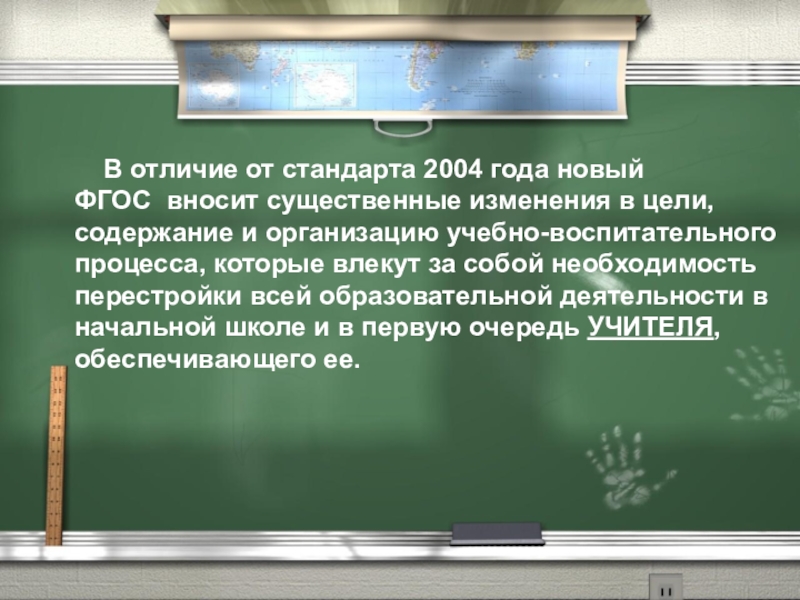 В отличие от стандарта 2004 года новый ФГОС вносит существенные изменения в цели, содержание и организацию учебно-воспитательного процесса, которые влекут за собой необходимость перестройки всей образовательной деятельности в начальной школе и в первую очередь УЧИТЕЛЯ, обеспечивающего ее.